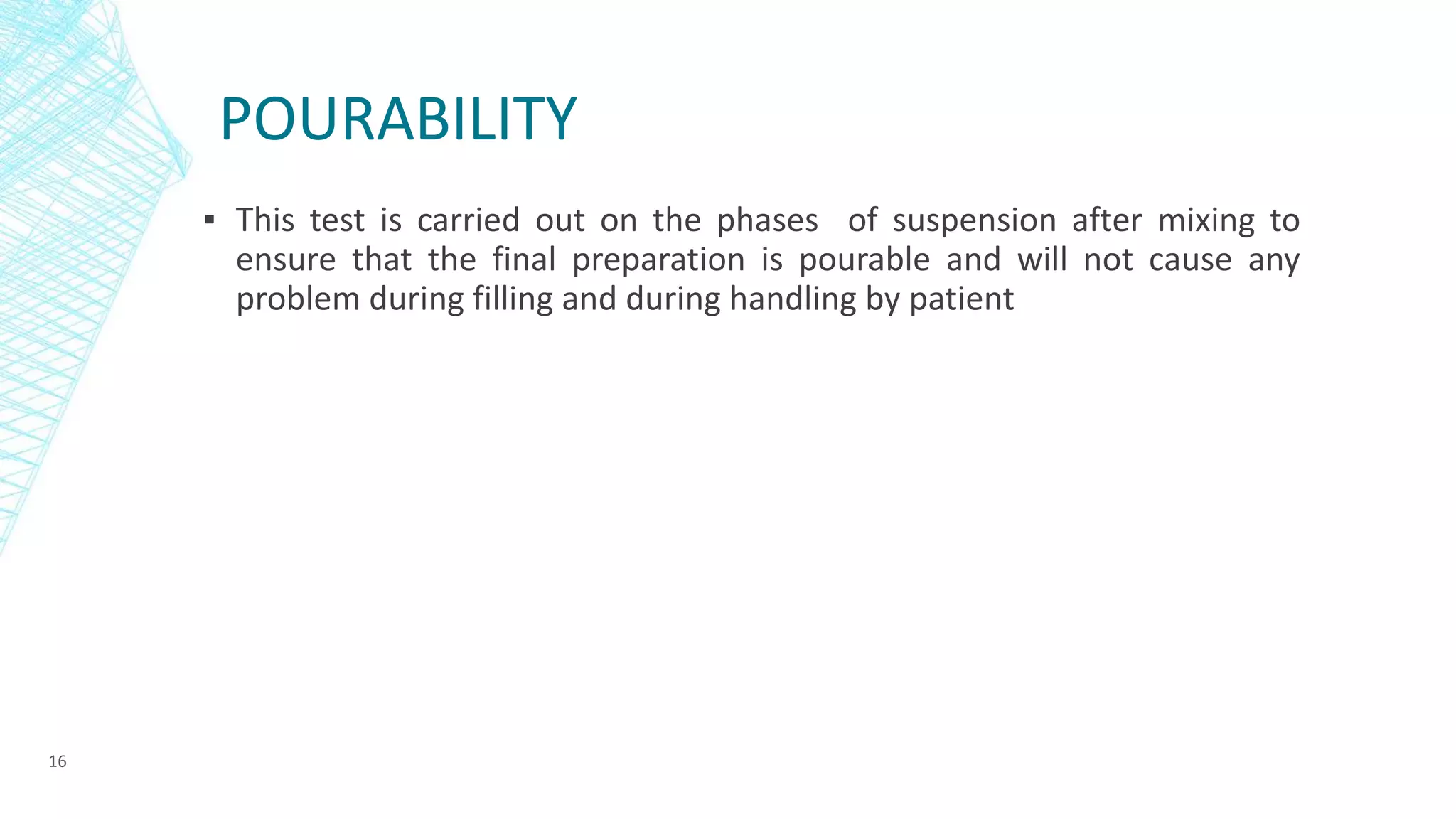 POURABILITY

▪ This test is carried out on the phases of suspension after mixing to ensure that the final preparation is pourable and will not cause any problem during filling and during handling by patient

16